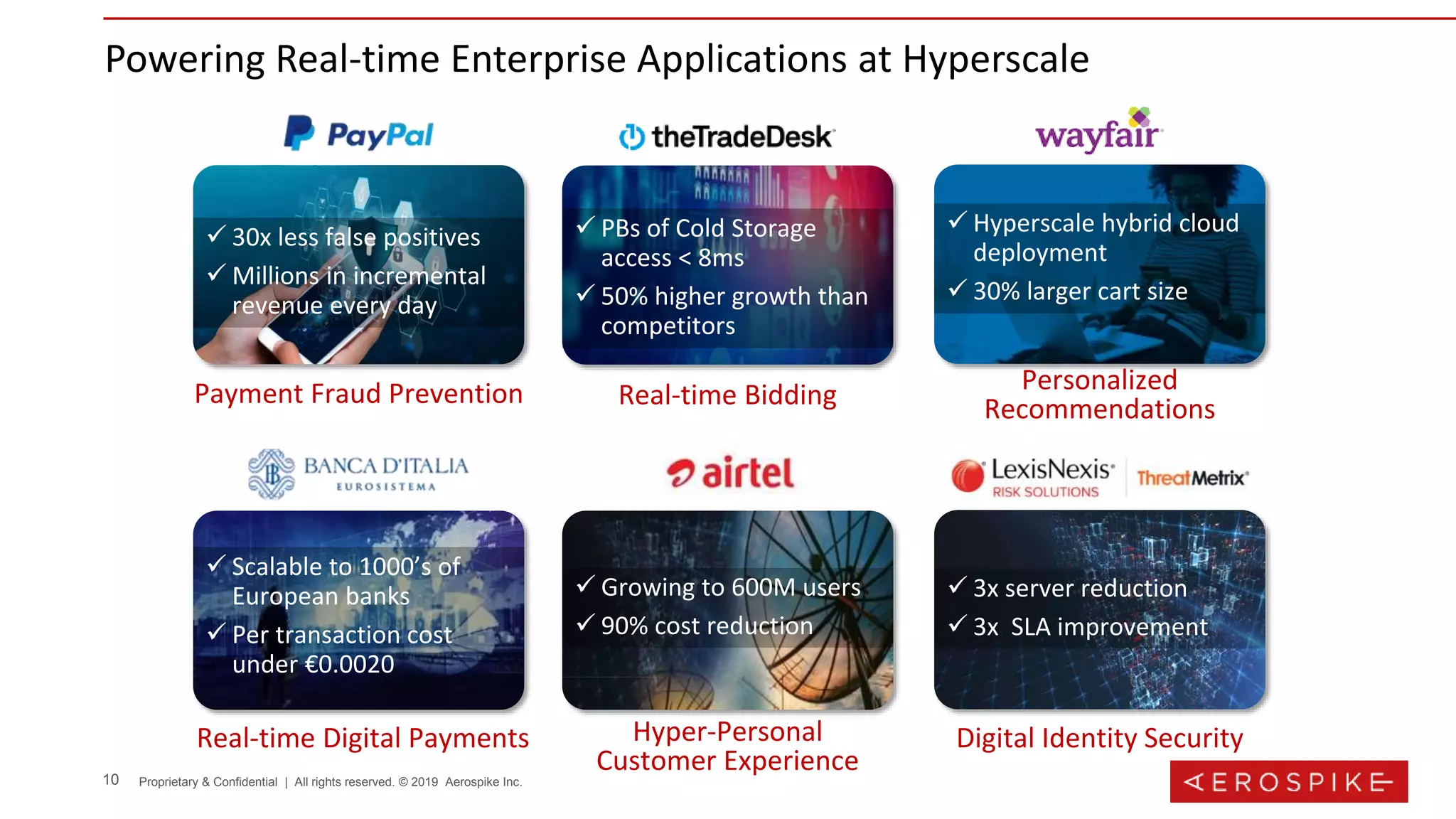 Powering Real-time Enterprise Applications at Hyperscale

PayPal

✓ 30x less false positives
✓ Millions in incremental revenue every day

Payment Fraud Prevention

theTradeDesk

✓ PBs of Cold Storage access < 8ms
✓ 50% higher growth than competitors

Real-time Bidding

wayfair

✓ Hyperscale hybrid cloud deployment
✓ 30% larger cart size

Personalized Recommendations

BANCA D'ITALIA
EUROSISTEMA

✓ Scalable to 1000's of European banks
✓ Per transaction cost under €0.0020

Real-time Digital Payments

airtel

✓ Growing to 600M users
✓ 90% cost reduction

Hyper-Personal Customer Experience

LexisNexis
RISK SOLUTIONS

ThreatMetrix

✓ 3x server reduction
✓ 3x SLA improvement

Digital Identity Security

10 Proprietary & Confidential | All rights reserved. © 2019 Aerospike Inc.

AEROSPIKE